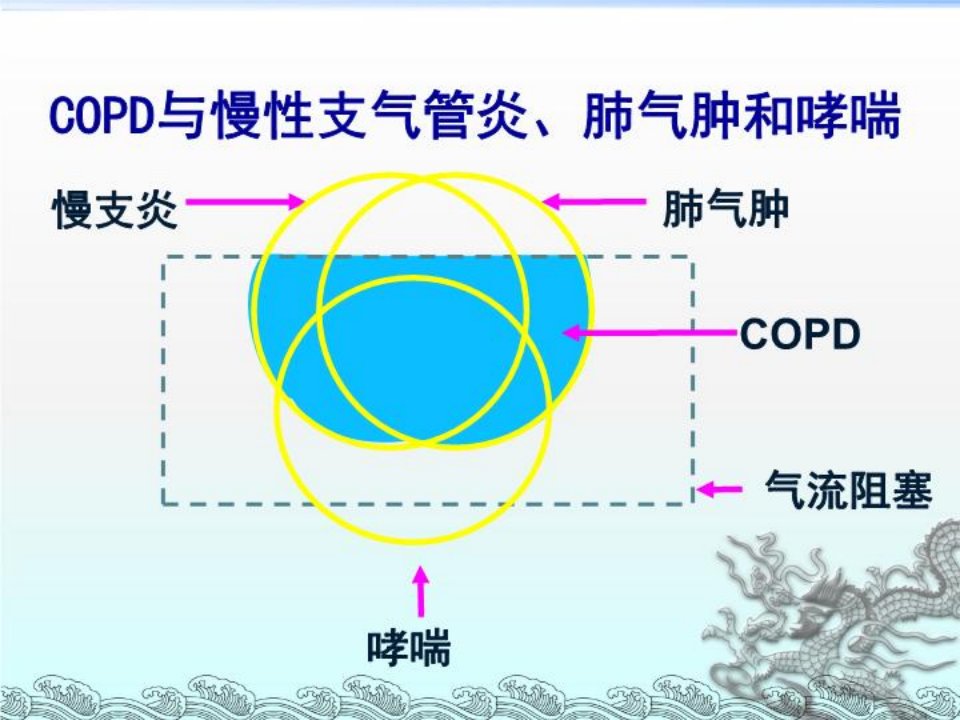 COPD与慢性支气管炎、肺气肿和哮喘

慢支炎

肺气肿

COPD

气流阻塞

哮喘